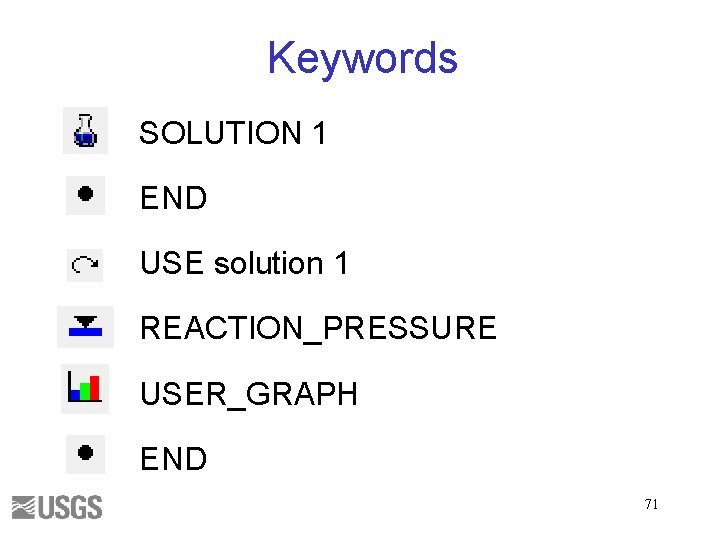 Keywords

SOLUTION 1

END

USE solution 1

REACTION_PRESSURE

USER_GRAPH

END

USGS

71